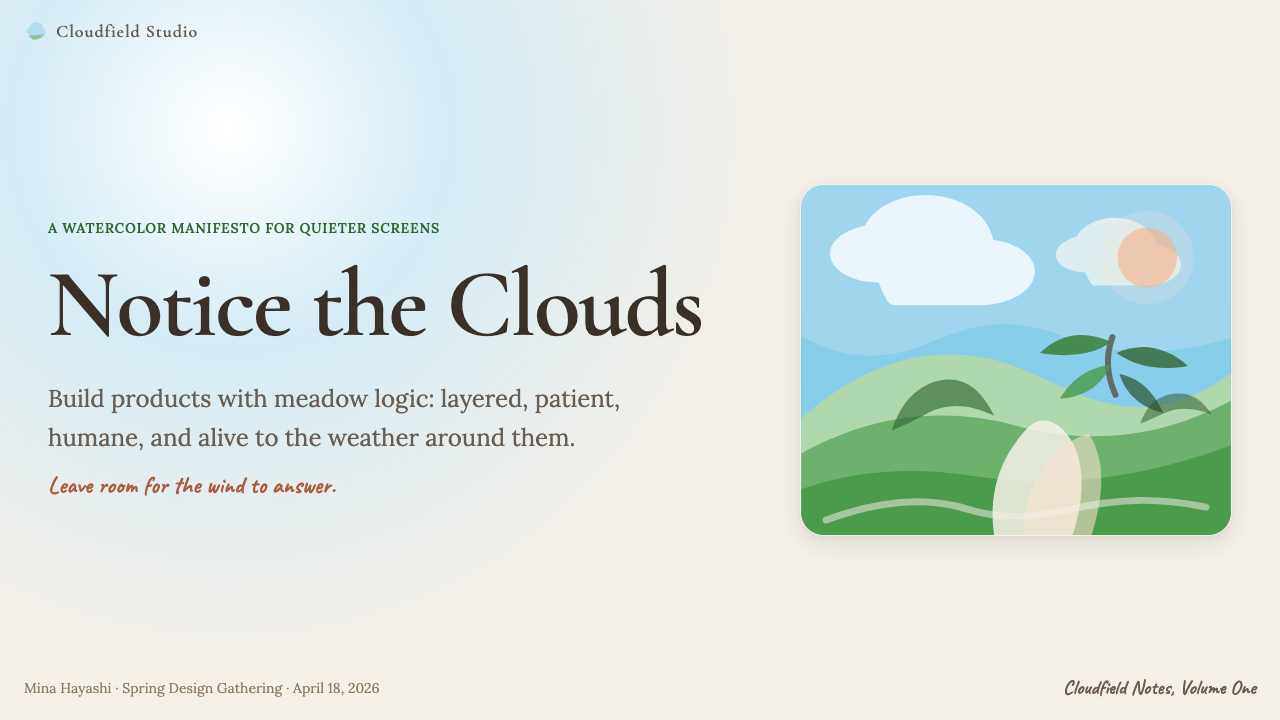 Cloudfield Studio

A WATERCOLOR MANIFESTO FOR QUIETER SCREENS

Notice the Clouds

Build products with meadow logic: layered, patient, humane, and alive to the weather around them.

Leave room for the wind to answer.

Mina Hayashi · Spring Design Gathering · April 18, 2026

Cloudfield Notes, Volume One